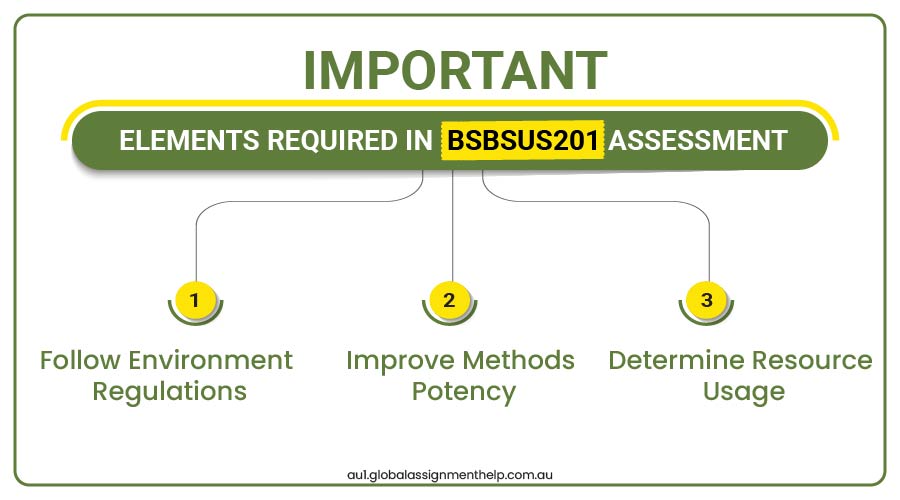 IMPORTANT

ELEMENTS REQUIRED IN BSBSUS201 ASSESSMENT

1
Follow Environment Regulations

2
Improve Methods Potency

3
Determine Resource Usage

au1.globalassignmenthelp.com.au